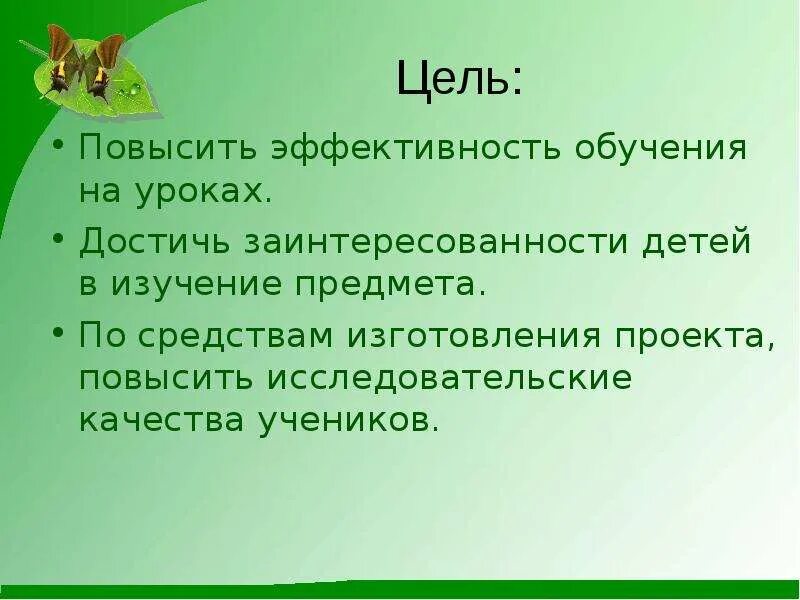 Цель:

• Повысить эффективность обучения на уроках.

• Достичь заинтересованности детей в изучение предмета.

• По средствам изготовления проекта, повысить исследовательские качества учеников.